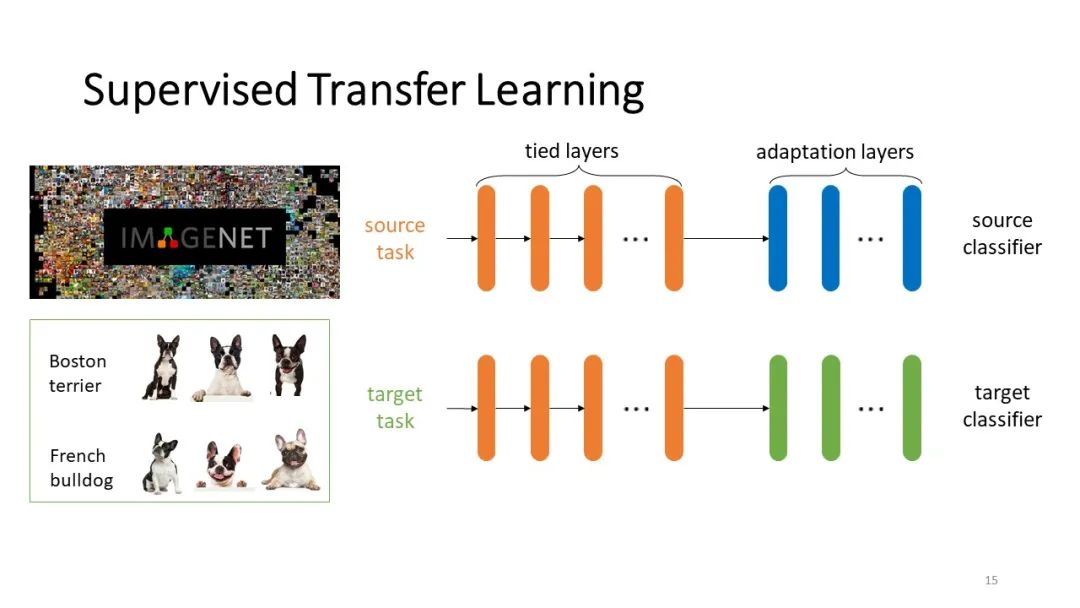 Supervised Transfer Learning

IMAGENET

Boston terrier

French bulldog

tied layers

adaptation layers

source task

...

...

source classifier

target task

...

...

target classifier

15